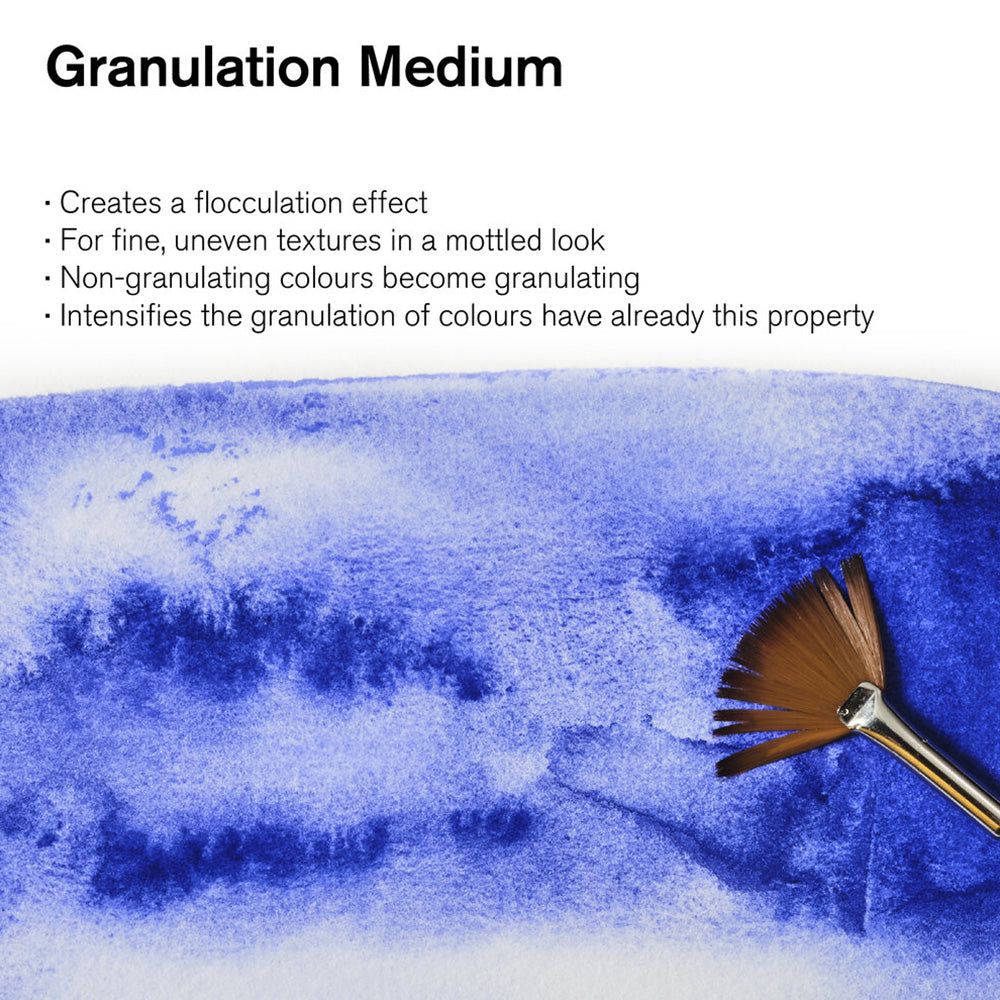 Granulation Medium

· Creates a flocculation effect
· For fine, uneven textures in a mottled look
· Non-granulating colours become granulating
· Intensifies the granulation of colours have already this property